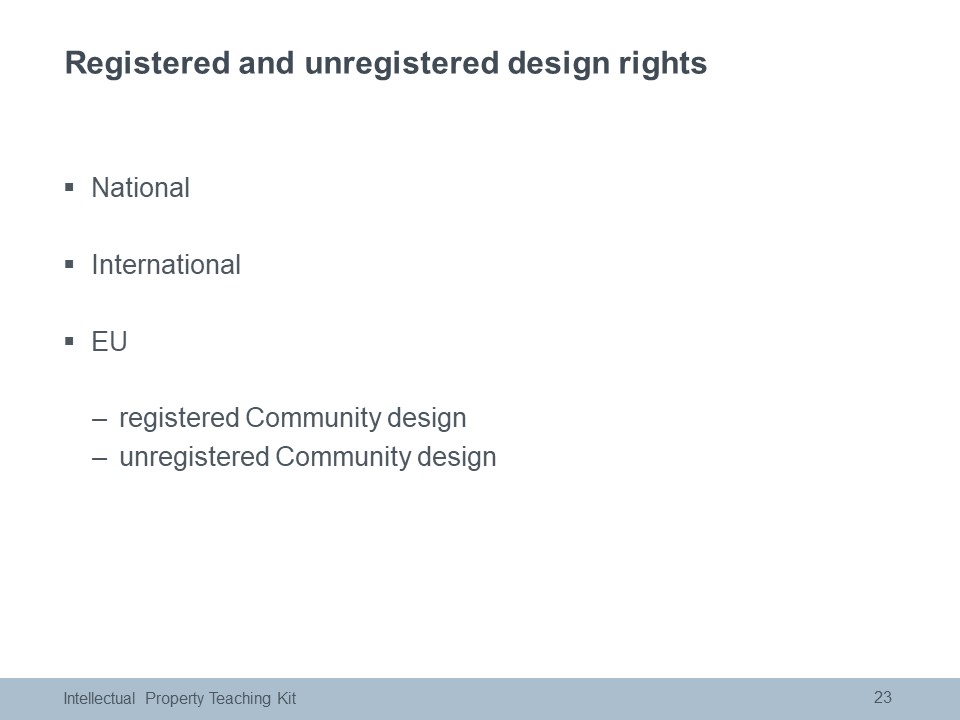 Registered and unregistered design rights

▪ National

▪ International

▪ EU

– registered Community design
– unregistered Community design

Intellectual Property Teaching Kit

23